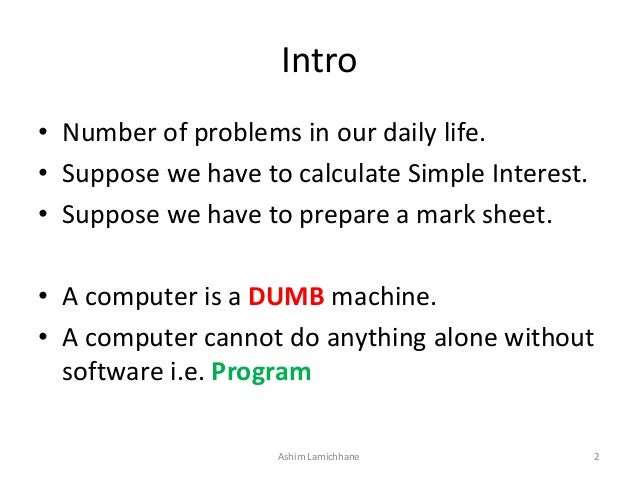 Intro

• Number of problems in our daily life.
• Suppose we have to calculate Simple Interest.
• Suppose we have to prepare a mark sheet.

• A computer is a DUMB machine.
• A computer cannot do anything alone without software i.e. Program

Ashim Lamichhane 2